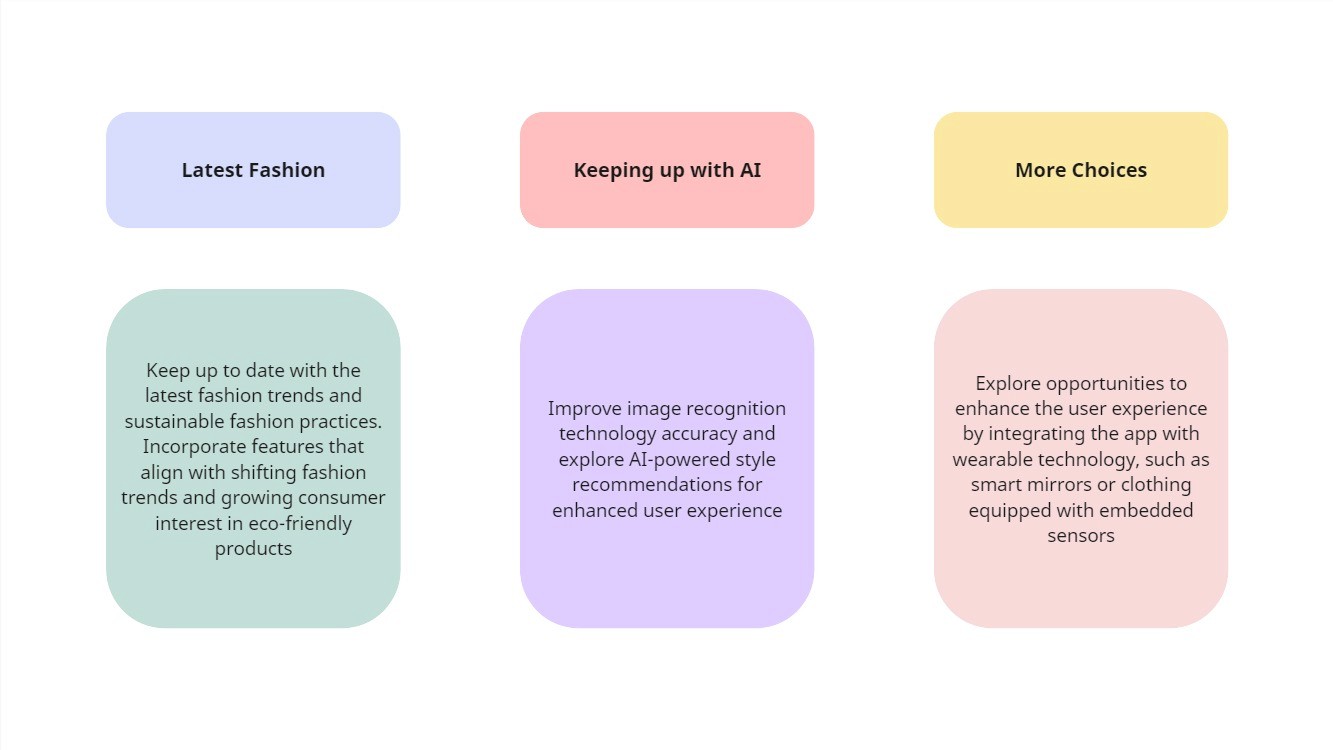 Latest Fashion

Keep up to date with the latest fashion trends and sustainable fashion practices. Incorporate features that align with shifting fashion trends and growing consumer interest in eco-friendly products

Keeping up with AI

Improve image recognition technology accuracy and explore AI-powered style recommendations for enhanced user experience

More Choices

Explore opportunities to enhance the user experience by integrating the app with wearable technology, such as smart mirrors or clothing equipped with embedded sensors